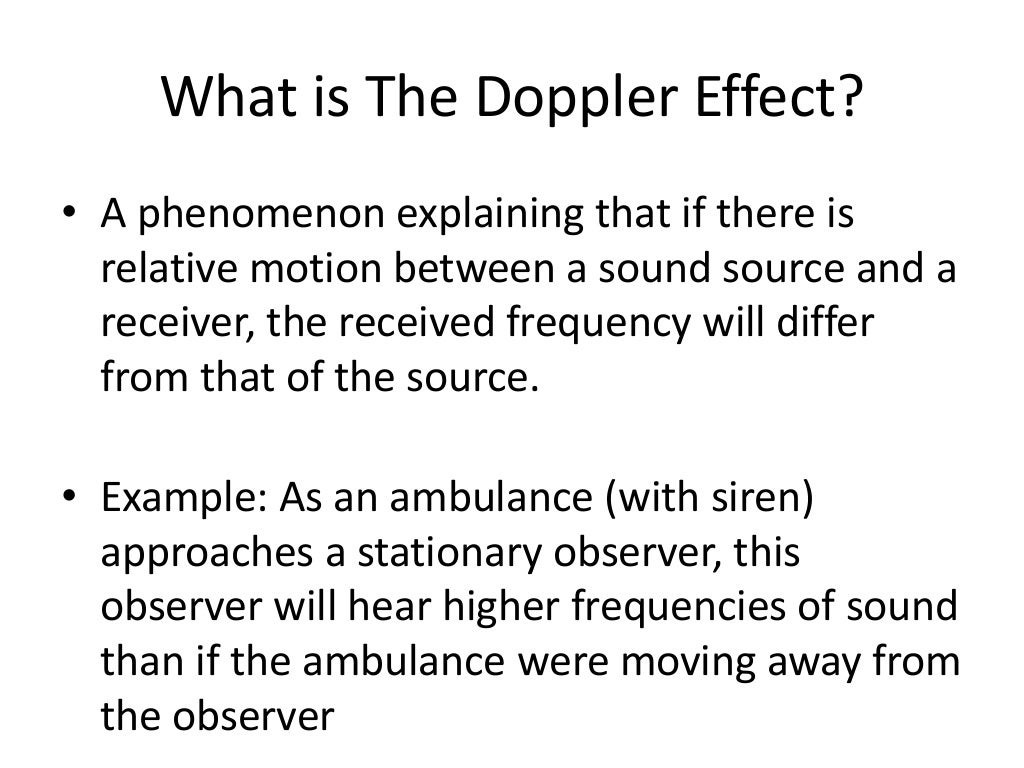 What is The Doppler Effect?

• A phenomenon explaining that if there is relative motion between a sound source and a receiver, the received frequency will differ from that of the source.

• Example: As an ambulance (with siren) approaches a stationary observer, this observer will hear higher frequencies of sound than if the ambulance were moving away from the observer